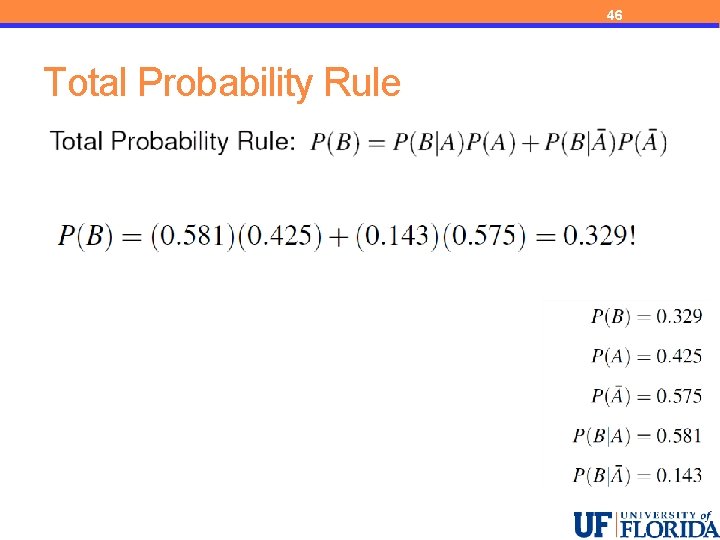 46

Total Probability Rule

Total Probability Rule: $P(B) = P(B|A)P(A) + P(B|\bar{A})P(\bar{A})$

$P(B) = (0.581)(0.425) + (0.143)(0.575) = 0.329!$

$P(B) = 0.329$

$P(A) = 0.425$

$P(\bar{A}) = 0.575$

$P(B|A) = 0.581$

$P(B|\bar{A}) = 0.143$

UF UNIVERSITY of FLORIDA